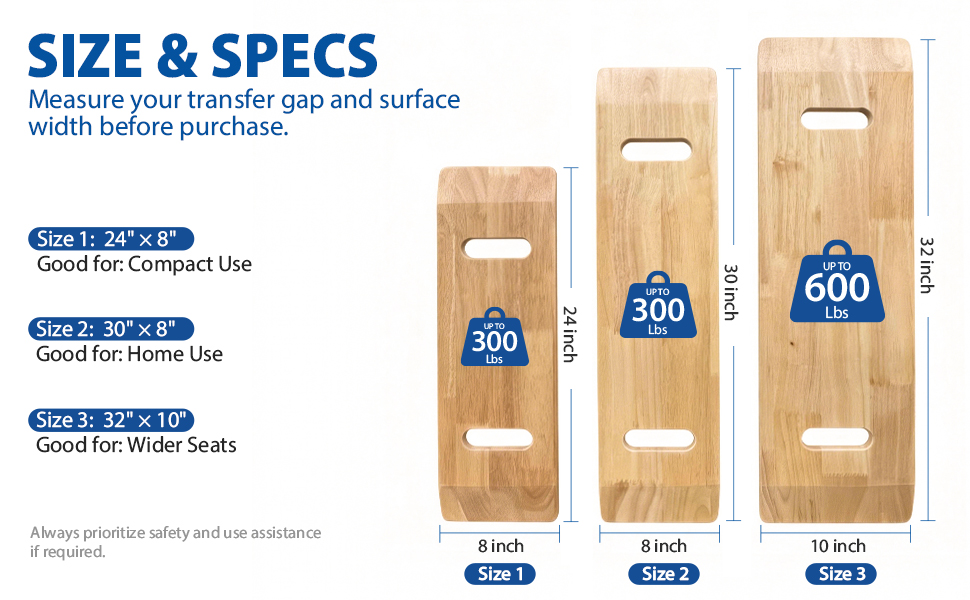 SIZE & SPECS
Measure your transfer gap and surface width before purchase.

Size 1: 24" × 8"
Good for: Compact Use

Size 2: 30" × 8"
Good for: Home Use

Size 3: 32" × 10"
Good for: Wider Seats

Always prioritize safety and use assistance if required.

UP TO
300
Lbs

24 inch

8 inch

Size 1

UP TO
300
Lbs

30 inch

8 inch

Size 2

UP TO
600
Lbs

32 inch

10 inch

Size 3